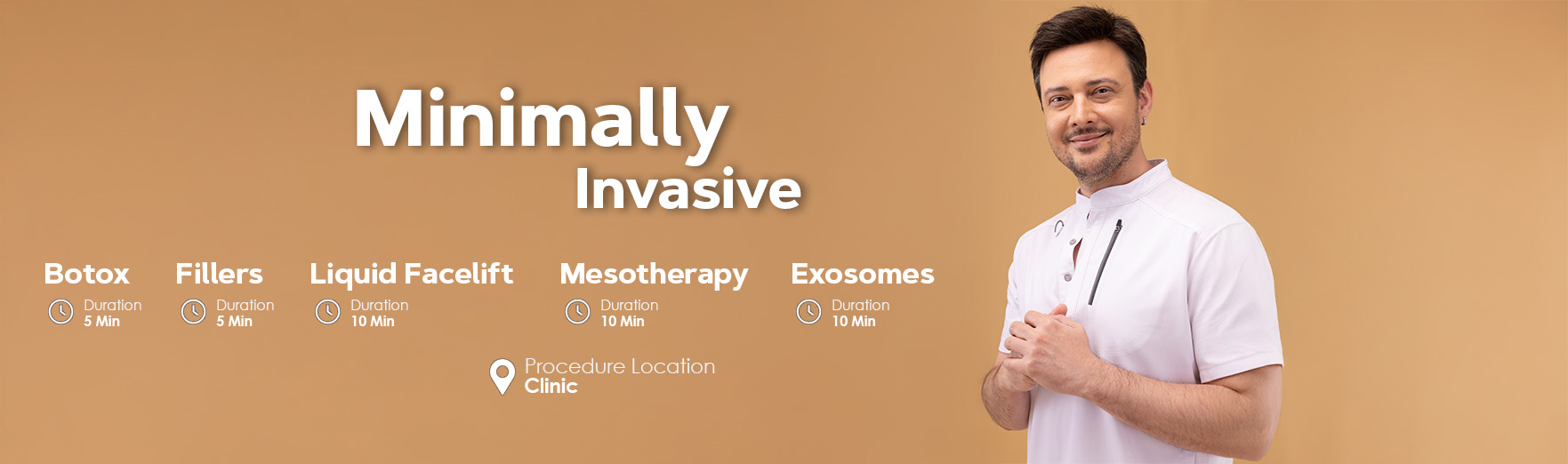 Minimally
Invasive

Botox
Duration
5 Min

Fillers
Duration
5 Min

Liquid Facelift
Duration
10 Min

Mesotherapy
Duration
10 Min

Exosomes
Duration
10 Min

Procedure Location
Clinic